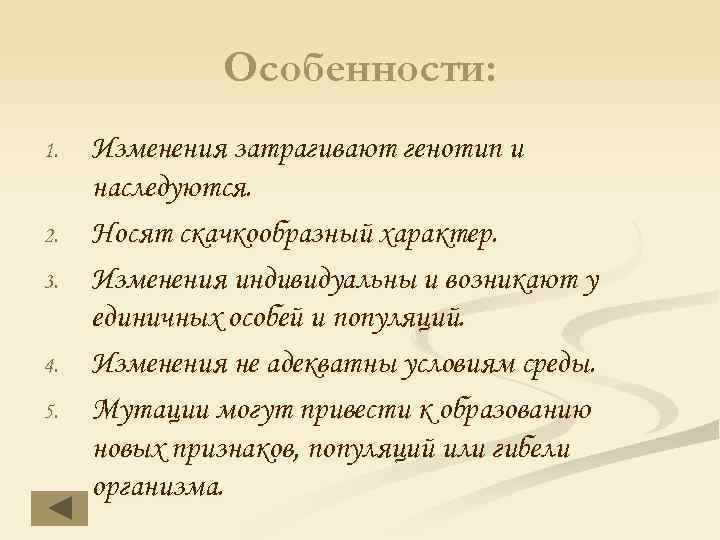 Особенности:

1. Изменения затрагивают генотип и наследуются.
2. Носят скачкообразный характер.
3. Изменения индивидуальны и возникают у единичных особей и популяций.
4. Изменения не адекватны условиям среды.
5. Мутации могут привести к образованию новых признаков, популяций или гибели организма.